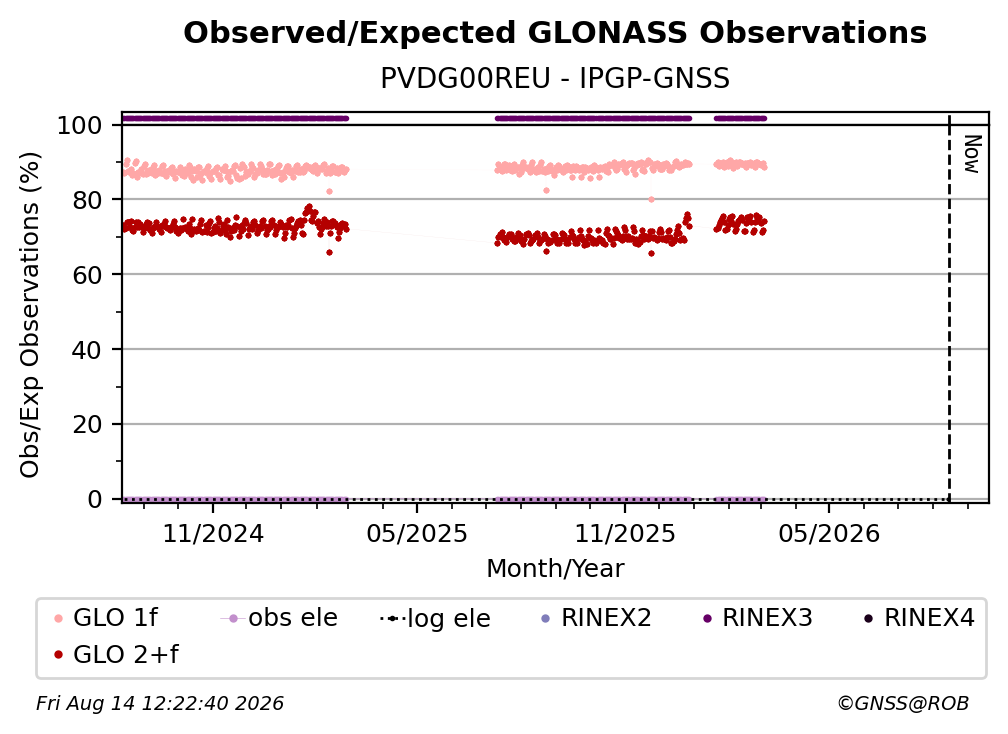 Observed/Expected GLONASS Observations
PVDG00REU - IPGP-GNSS

Obs/Exp Observations (%)
100
80
60
40
20
0

Now

11/2024
05/2025
11/2025
05/2026
Month/Year

GLO 1f
obs ele
log ele
RINEX2
RINEX3
RINEX4
GLO 2+f

Fri Aug 14 12:22:40 2026
©GNSS@ROB